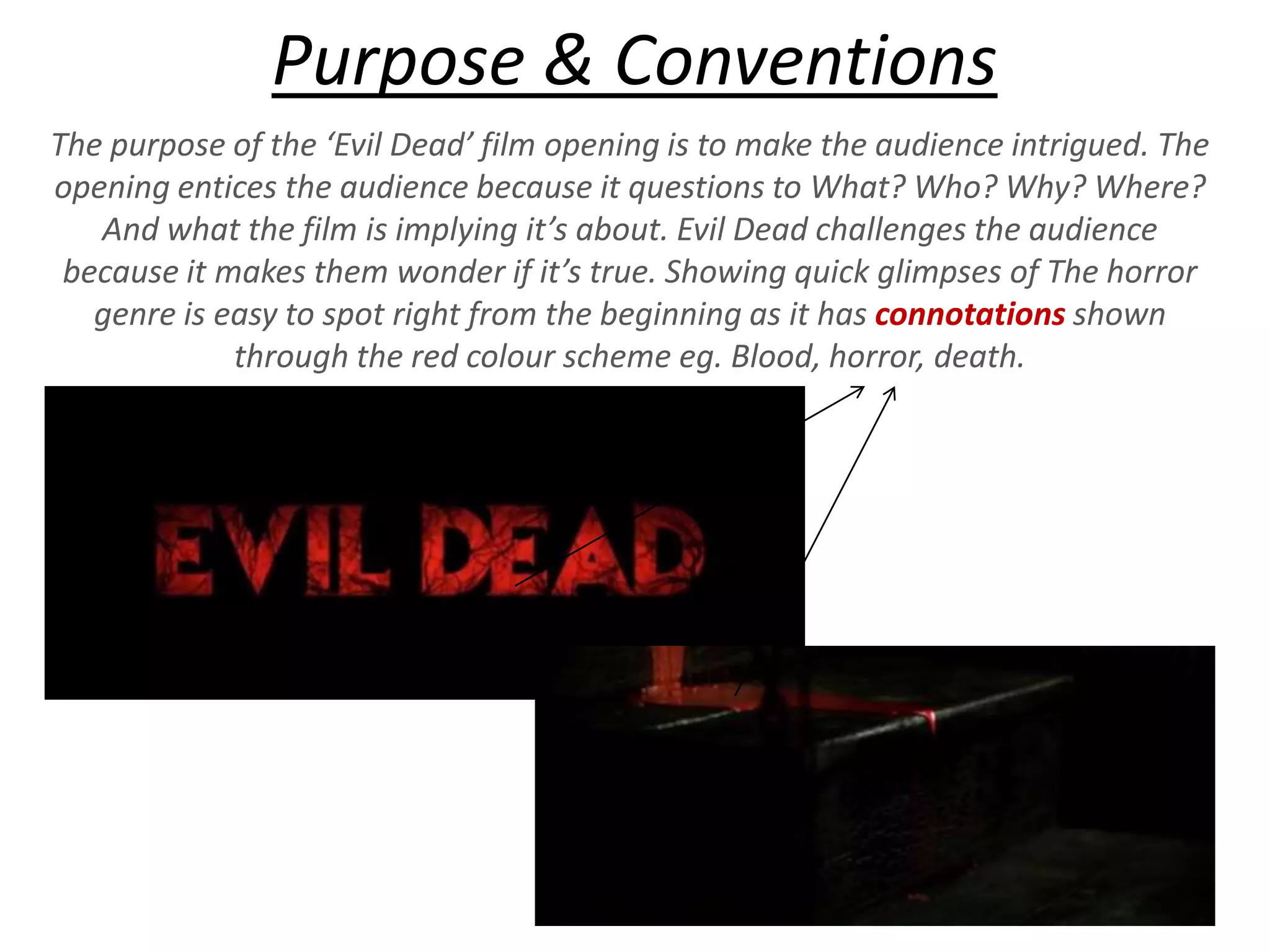 Purpose & Conventions

The purpose of the ‘Evil Dead’ film opening is to make the audience intrigued. The opening entices the audience because it questions to What? Who? Why? Where? And what the film is implying it’s about. Evil Dead challenges the audience because it makes them wonder if it’s true. Showing quick glimpses of The horror genre is easy to spot right from the beginning as it has connotations shown through the red colour scheme eg. Blood, horror, death.

EVIL DEAD